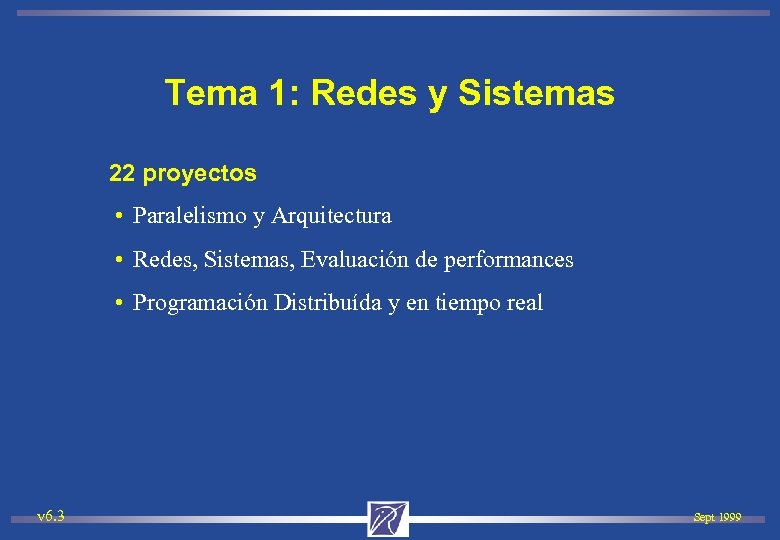 Tema 1: Redes y Sistemas

22 proyectos

• Paralelismo y Arquitectura

• Redes, Sistemas, Evaluación de performances

• Programación Distribuída y en tiempo real

v6.3

Sept 1999